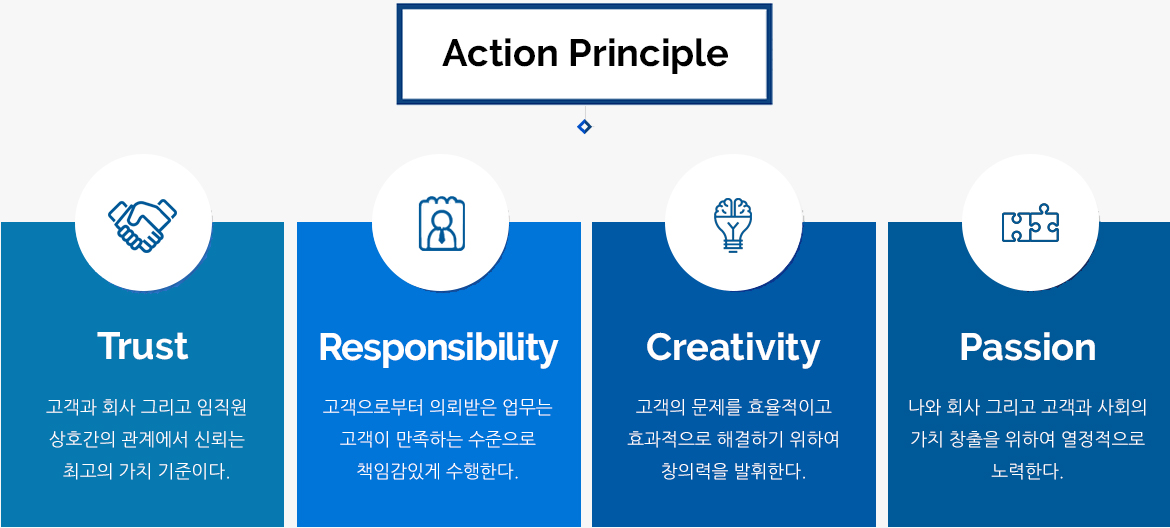 Action Principle

Trust

고객과 회사 그리고 임직원 상호간의 관계에서 신뢰는 최고의 가치 기준이다.

Responsibility

고객으로부터 의뢰받은 업무는 고객이 만족하는 수준으로 책임감있게 수행한다.

Creativity

고객의 문제를 효율적이고 효과적으로 해결하기 위하여 창의력을 발휘한다.

Passion

나와 회사 그리고 고객과 사회의 가치 창출을 위하여 열정적으로 노력한다.